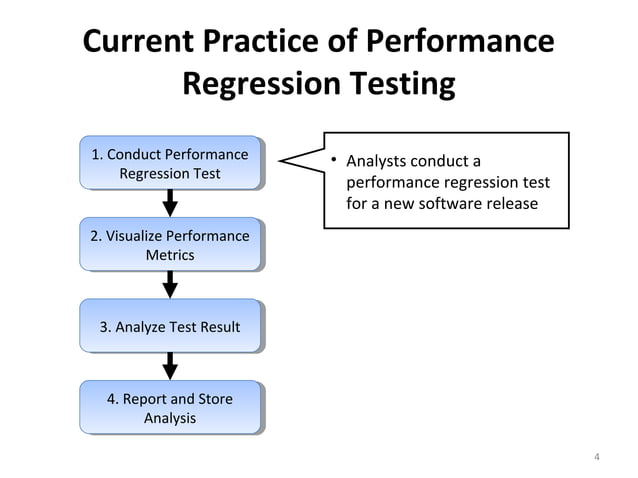 Current Practice of Performance Regression Testing

1. Conduct Performance Regression Test

• Analysts conduct a performance regression test for a new software release

2. Visualize Performance Metrics

3. Analyze Test Result

4. Report and Store Analysis

4